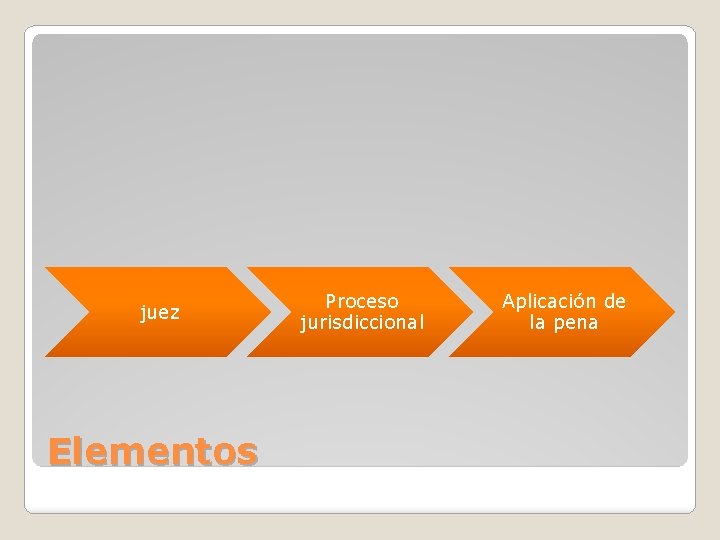 juez

Proceso jurisdiccional

Aplicación de la pena

Elementos